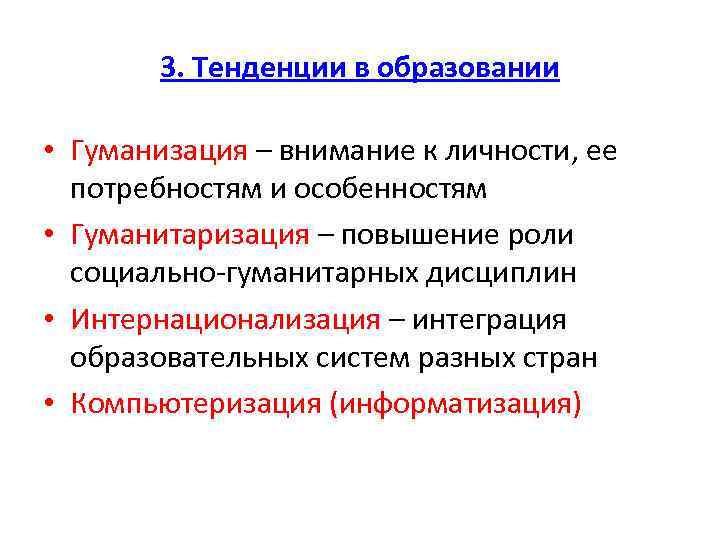 3. Тенденции в образовании

• Гуманизация – внимание к личности, ее потребностям и особенностям
• Гуманитаризация – повышение роли социально-гуманитарных дисциплин
• Интернационализация – интеграция образовательных систем разных стран
• Компьютеризация (информатизация)